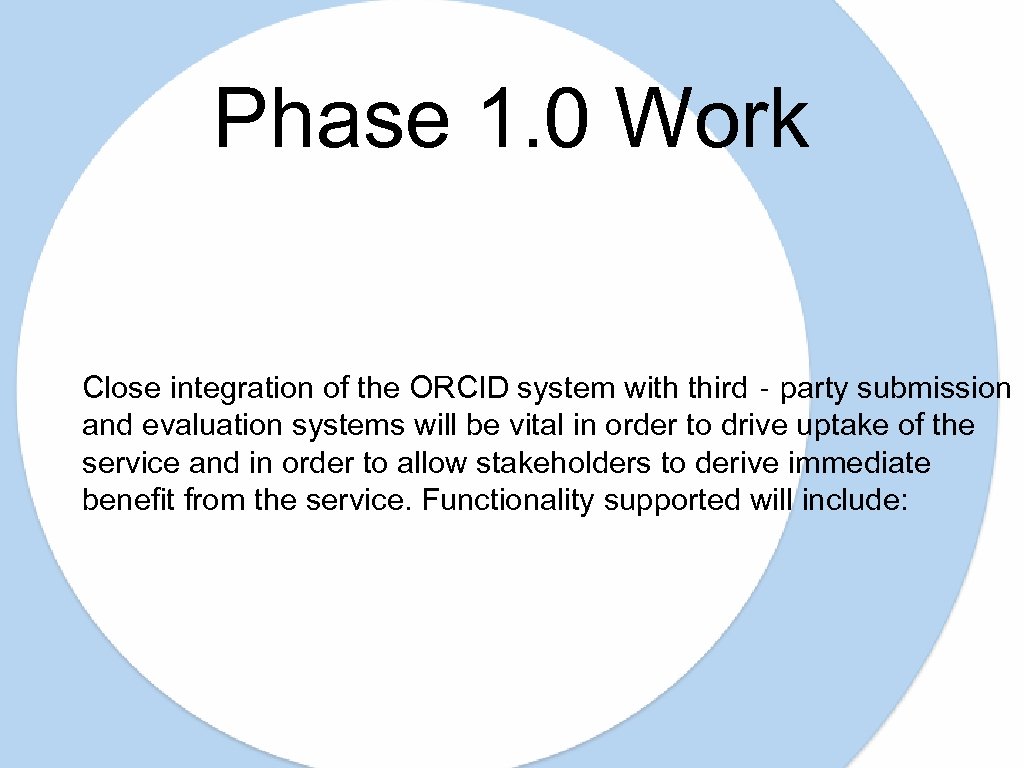 Phase 1.0 Work

Close integration of the ORCID system with third - party submission and evaluation systems will be vital in order to drive uptake of the service and in order to allow stakeholders to derive immediate benefit from the service. Functionality supported will include: